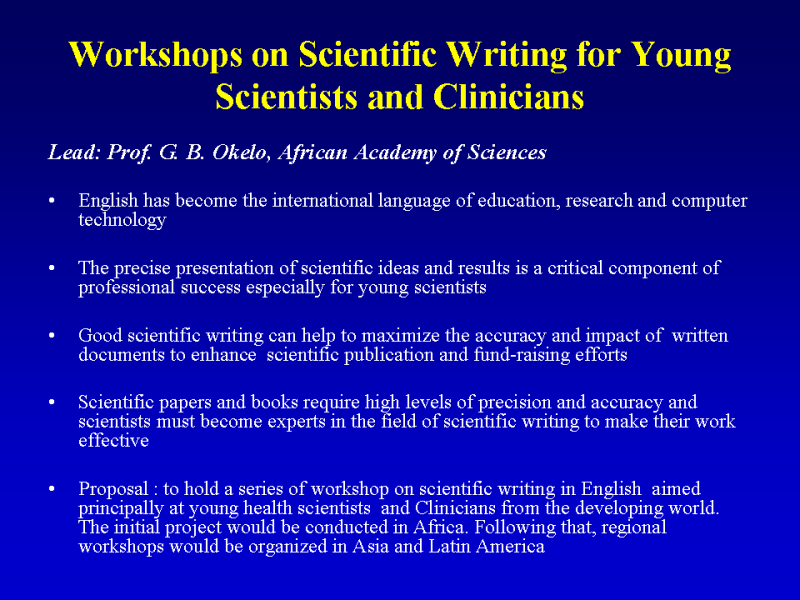 Workshops on Scientific Writing for Young Scientists and Clinicians

Lead: Prof. G. B. Okelo, African Academy of Sciences

• English has become the international language of education, research and computer technology

• The precise presentation of scientific ideas and results is a critical component of professional success especially for young scientists

• Good scientific writing can help to maximize the accuracy and impact of written documents to enhance scientific publication and fund-raising efforts

• Scientific papers and books require high levels of precision and accuracy and scientists must become experts in the field of scientific writing to make their work effective

• Proposal : to hold a series of workshop on scientific writing in English aimed principally at young health scientists and Clinicians from the developing world. The initial project would be conducted in Africa. Following that, regional workshops would be organized in Asia and Latin America